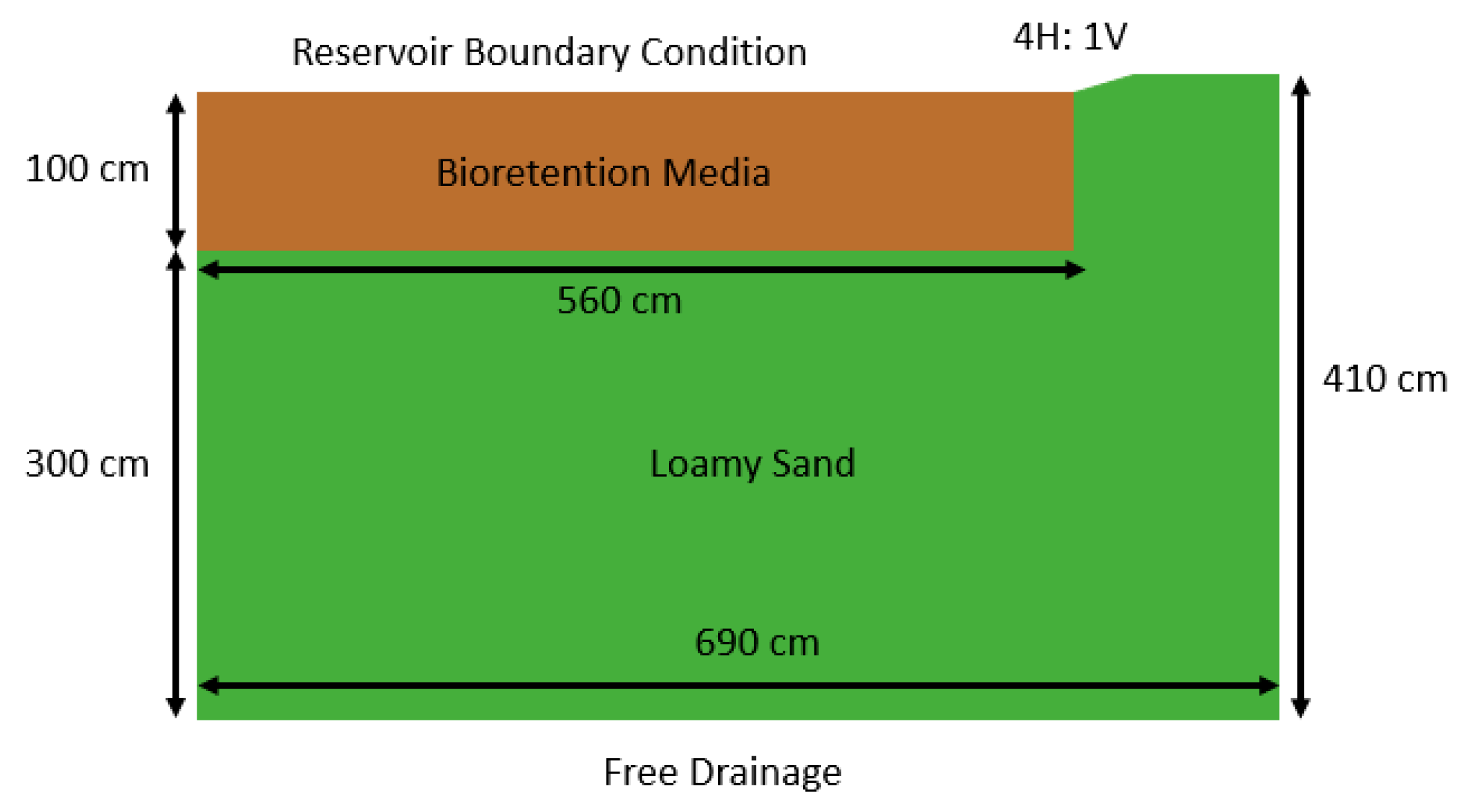 Reservoir Boundary Condition

4H: 1V

100 cm

Bioretention Media

560 cm

410 cm

300 cm

Loamy Sand

690 cm

Free Drainage